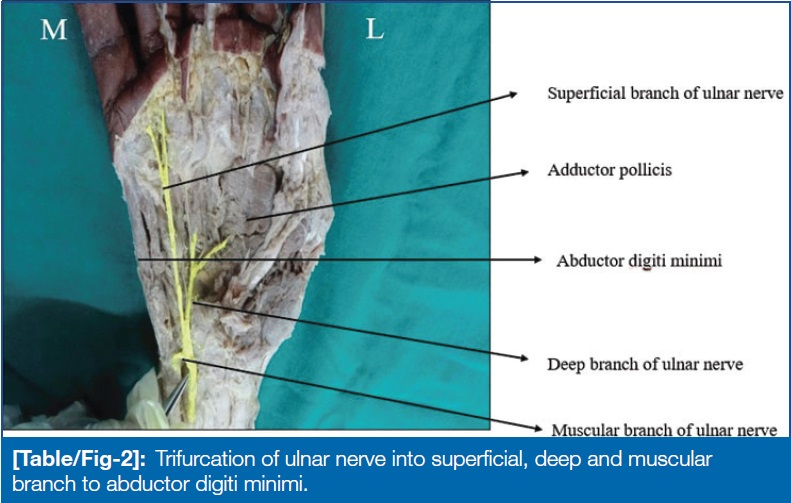 M

L

Superficial branch of ulnar nerve

Adductor pollicis

Abductor digiti minimi

Deep branch of ulnar nerve

Muscular branch of ulnar nerve

[Table/Fig-2]: Trifurcation of ulnar nerve into superficial, deep and muscular branch to abductor digiti minimi.